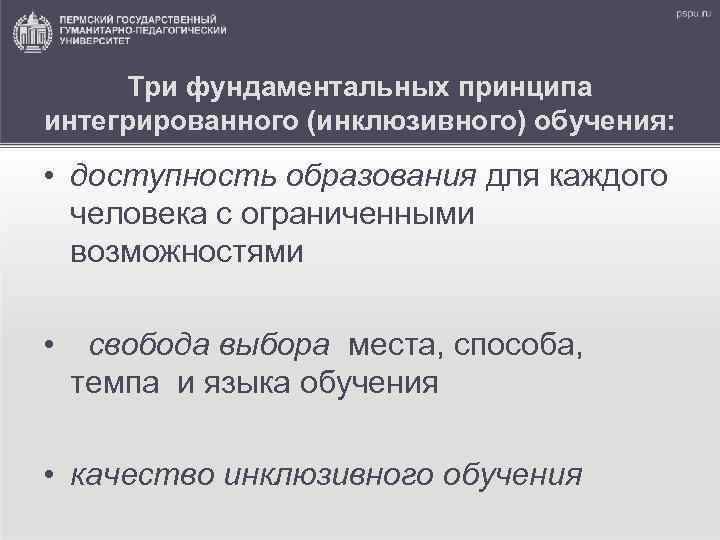 ПЕРМСКИЙ ГОСУДАРСТВЕННЫЙ ГУМАНИТАРНО-ПЕДАГОГИЧЕСКИЙ УНИВЕРСИТЕТ

pspu.ru

Три фундаментальных принципа интегрированного (инклюзивного) обучения:

• доступность образования для каждого человека с ограниченными возможностями

• свобода выбора места, способа, темпа и языка обучения

• качество инклюзивного обучения